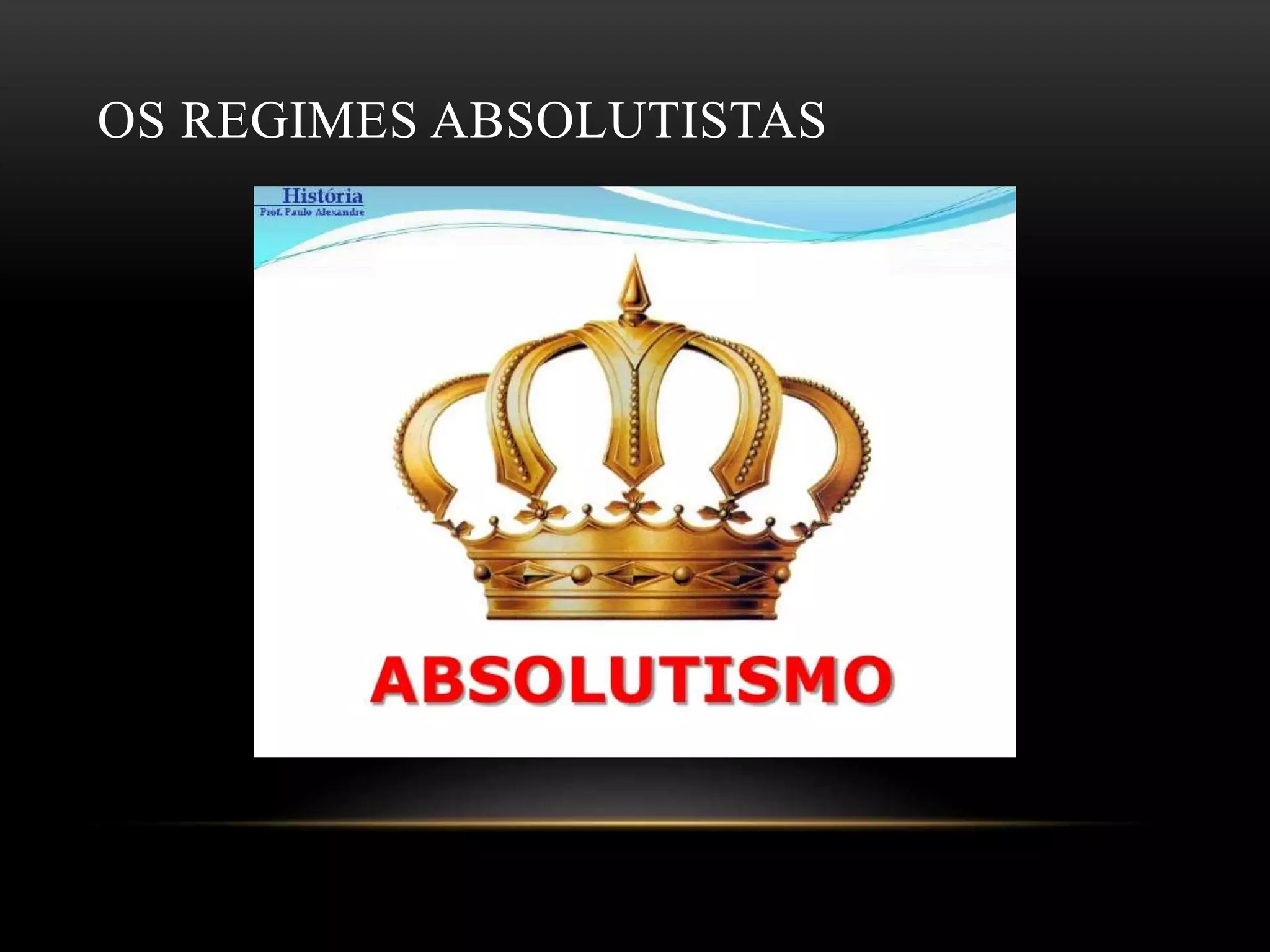 OS REGIMES ABSOLUTISTAS

História
Prof. Paulo Alexandre

ABSOLUTISMO